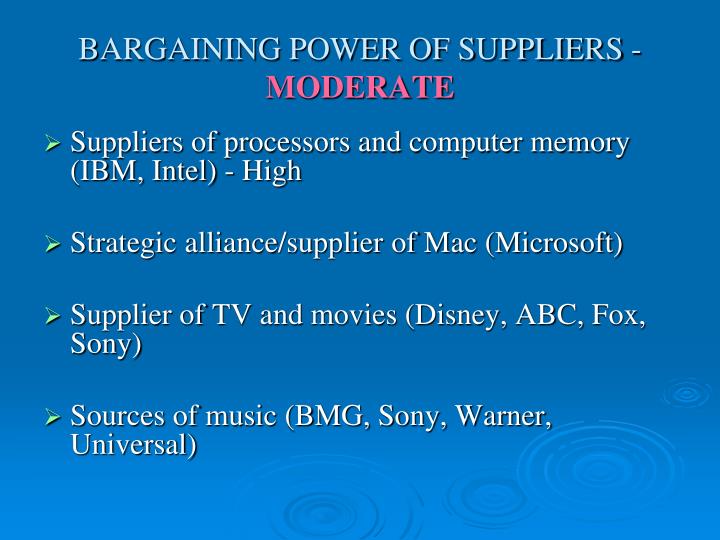 BARGAINING POWER OF SUPPLIERS - MODERATE

➢ Suppliers of processors and computer memory (IBM, Intel) - High

➢ Strategic alliance/supplier of Mac (Microsoft)

➢ Supplier of TV and movies (Disney, ABC, Fox, Sony)

➢ Sources of music (BMG, Sony, Warner, Universal)